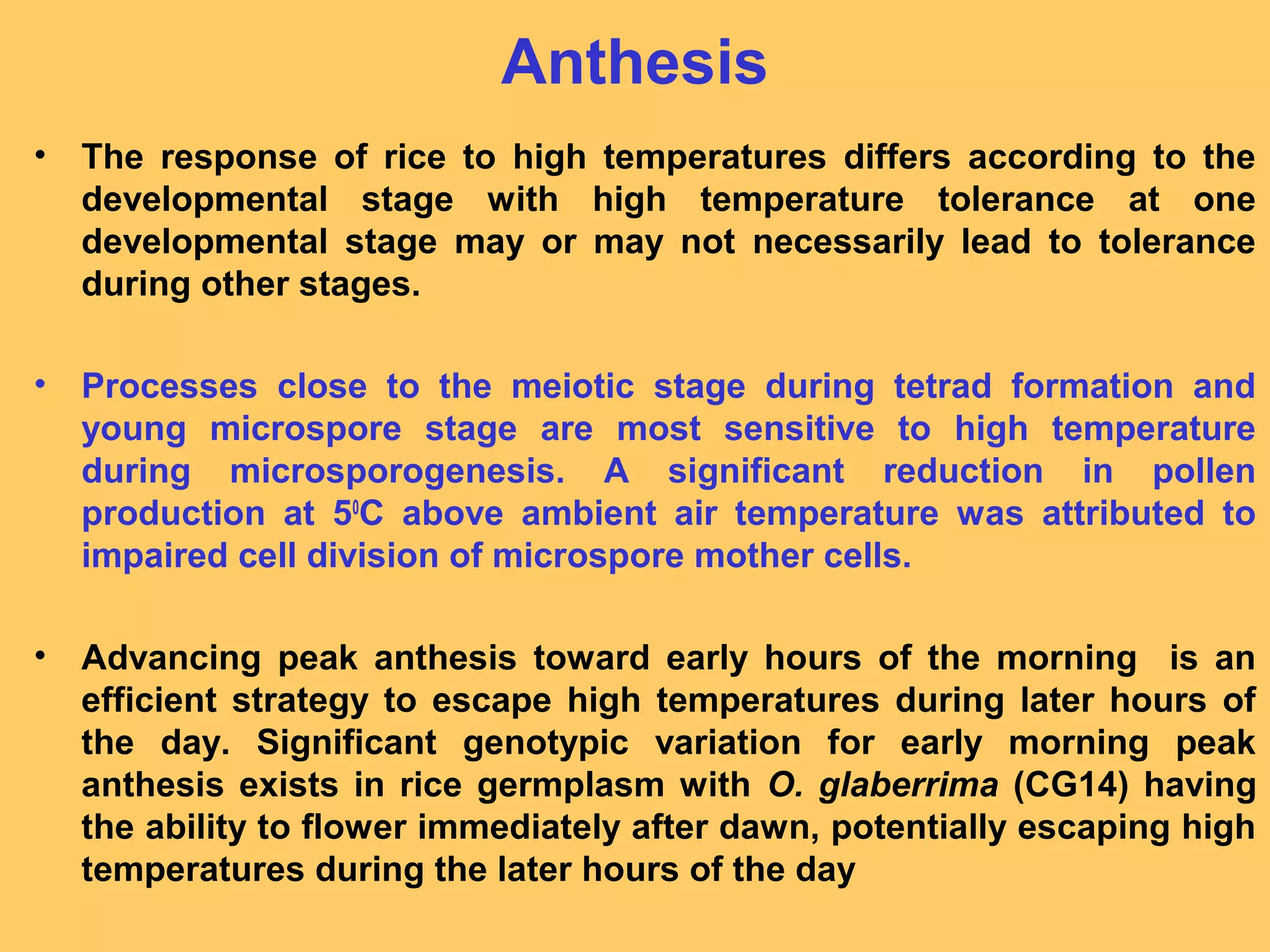 Anthesis

• The response of rice to high temperatures differs according to the developmental stage with high temperature tolerance at one developmental stage may or may not necessarily lead to tolerance during other stages.

• Processes close to the meiotic stage during tetrad formation and young microspore stage are most sensitive to high temperature during microsporogenesis. A significant reduction in pollen production at $5^0$C above ambient air temperature was attributed to impaired cell division of microspore mother cells.

• Advancing peak anthesis toward early hours of the morning is an efficient strategy to escape high temperatures during later hours of the day. Significant genotypic variation for early morning peak anthesis exists in rice germplasm with O. glaberrima (CG14) having the ability to flower immediately after dawn, potentially escaping high temperatures during the later hours of the day